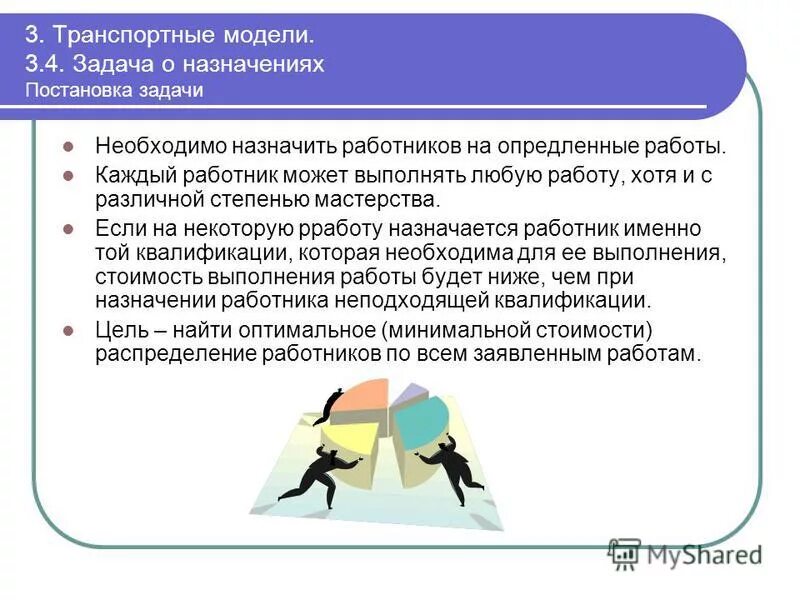 3. Транспортные модели.
3.4. Задача о назначениях
Постановка задачи

Необходимо назначить работников на опредленные работы.

Каждый работник может выполнять любую работу, хотя и с различной степенью мастерства.

Если на некоторую рработу назначается работник именно той квалификации, которая необходима для ее выполнения, стоимость выполнения работы будет ниже, чем при назначении работника неподходящей квалификации.

Цель – найти оптимальное (минимальной стоимости) распределение работников по всем заявленным работам.

MyShared